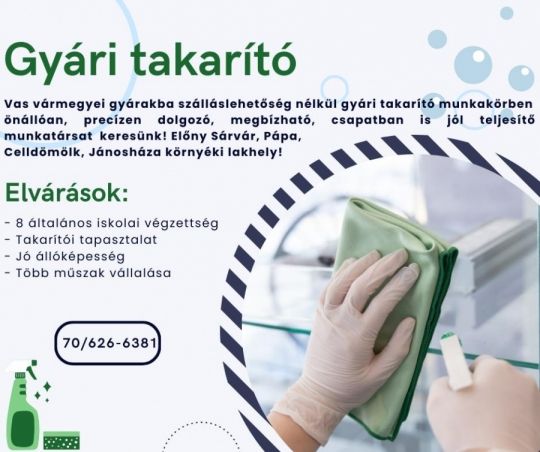 Gyári takarító

Vas vármegyei gyárakba szálláslehetőség nélkül gyári takarító munkakörben önállóan, precízen dolgozó, megbízható, csapatban is jól teljesítő munkatársat keresünk! Előny Sárvár, Pápa, Celldömölk, Jánosháza környéki lakhely!

Elvárások:

- 8 általános iskolai végzettség
- Takarítói tapasztalat
- Jó állóképesség
- Több műszak vállalása

70/626-6381